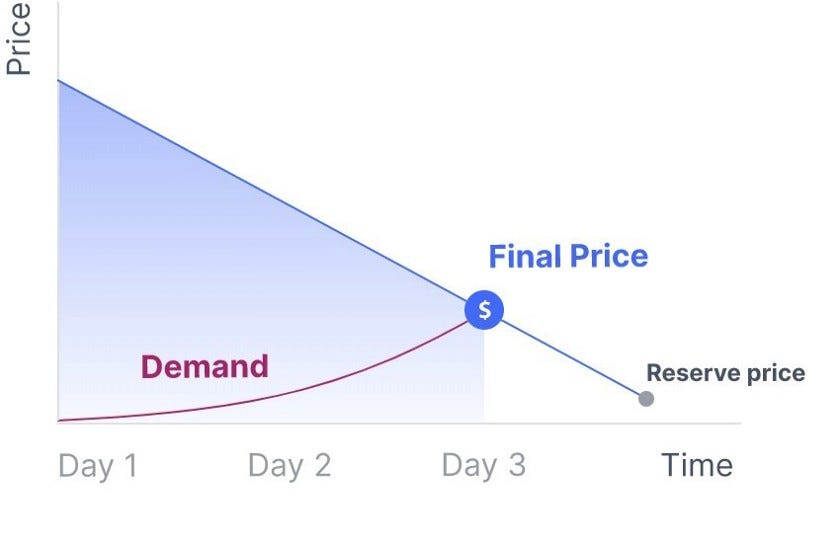 Price

Final Price

$

Demand

Reserve price

Day 1

Day 2

Day 3

Time